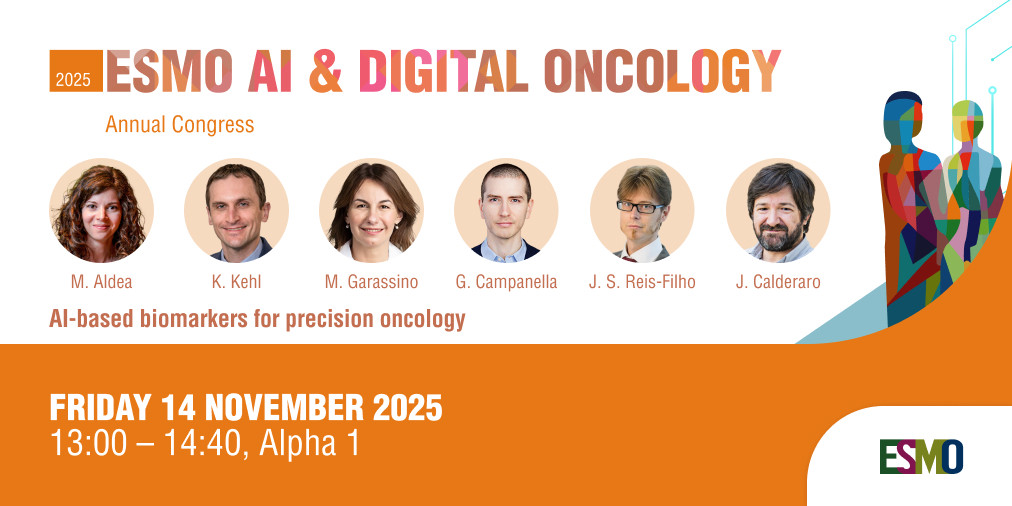 2025 ESMO AI & DIGITAL ONCOLOGY
Annual Congress

M. Aldea
K. Kehl
M. Garassino
G. Campanella
J. S. Reis-Filho
J. Calderaro

AI-based biomarkers for precision oncology

FRIDAY 14 NOVEMBER 2025
13:00 – 14:40, Alpha 1

ESMO